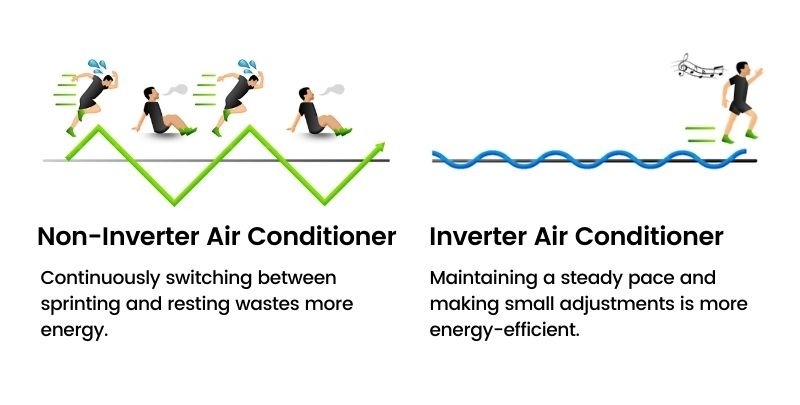 Non-Inverter Air Conditioner

Continuously switching between sprinting and resting wastes more energy.

Inverter Air Conditioner

Maintaining a steady pace and making small adjustments is more energy-efficient.